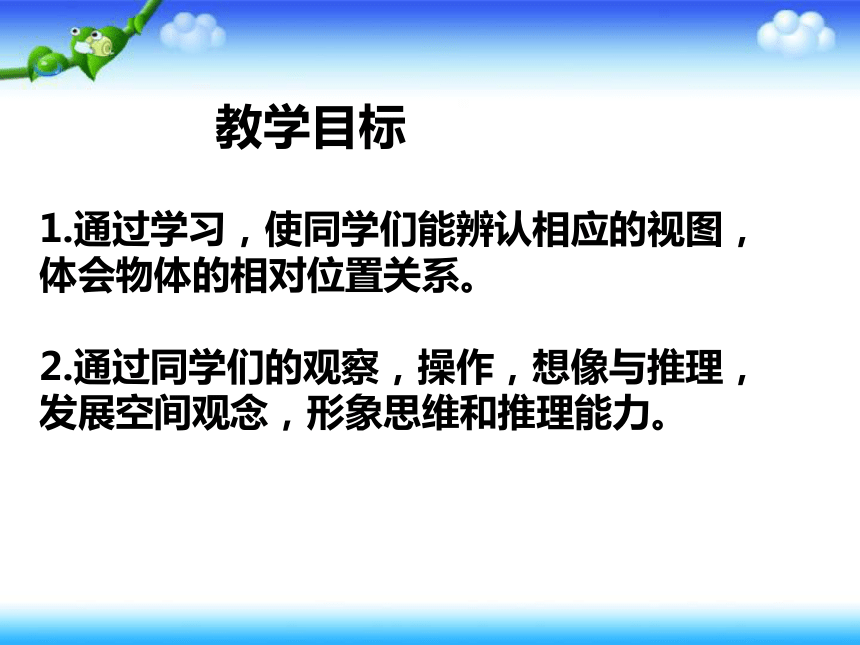 教学目标

1.通过学习，使同学们能辨认相应的视图，体会物体的相对位置关系。

2.通过同学们的观察，操作，想像与推理，发展空间观念，形象思维和推理能力。